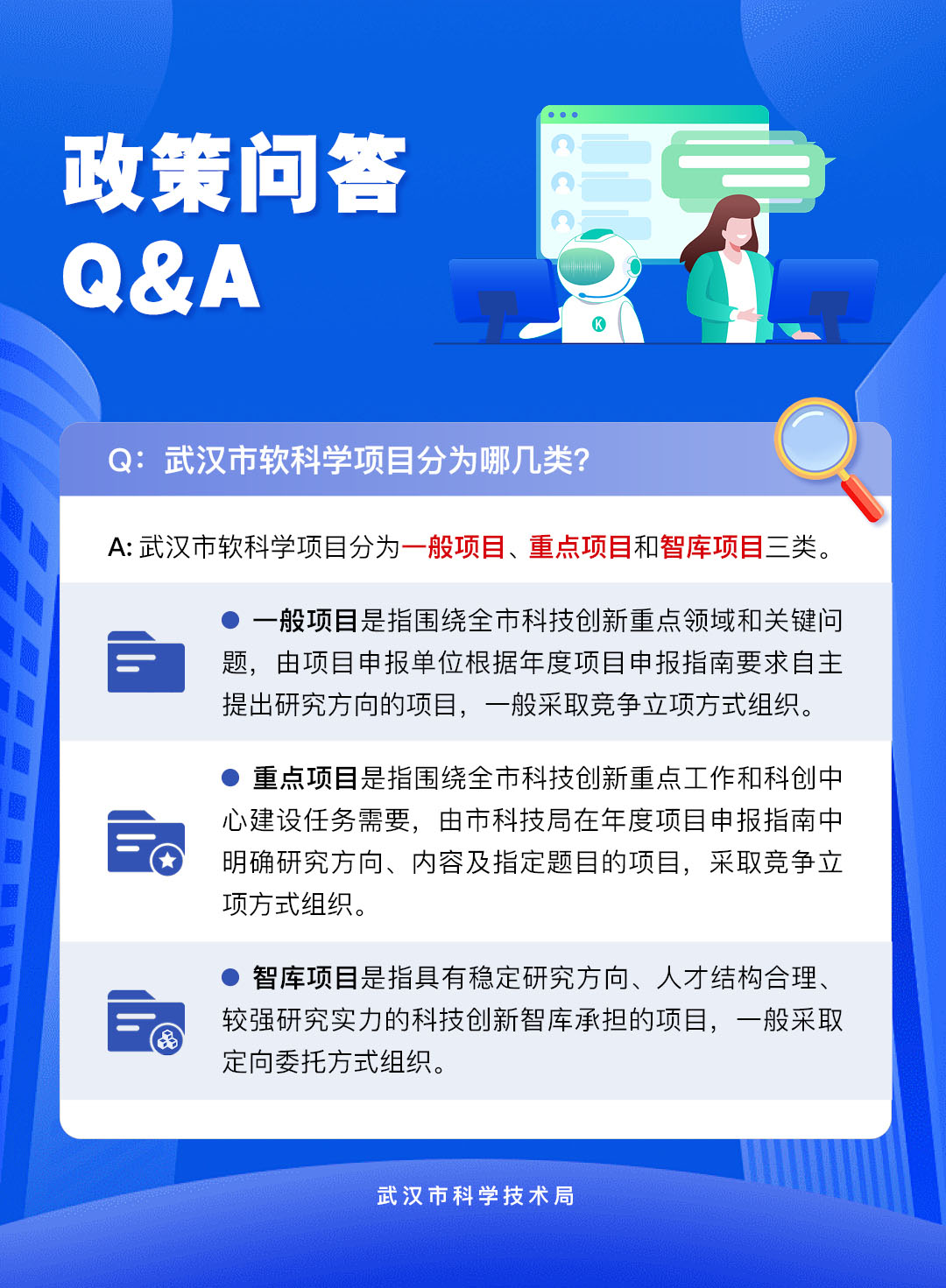 政策问答
Q&A

Q：武汉市软科学项目分为哪几类？

A: 武汉市软科学项目分为一般项目、重点项目和智库项目三类。

● 一般项目是指围绕全市科技创新重点领域和关键问题，由项目申报单位根据年度项目申报指南要求自主提出研究方向的项目，一般采取竞争立项方式组织。

● 重点项目是指围绕全市科技创新重点工作和科创中心建设任务需要，由市科技局在年度项目申报指南中明确研究方向、内容及指定题目的项目，采取竞争立项方式组织。

● 智库项目是指具有稳定研究方向、人才结构合理、较强研究实力的科技创新智库承担的项目，一般采取定向委托方式组织。

武汉市科学技术局